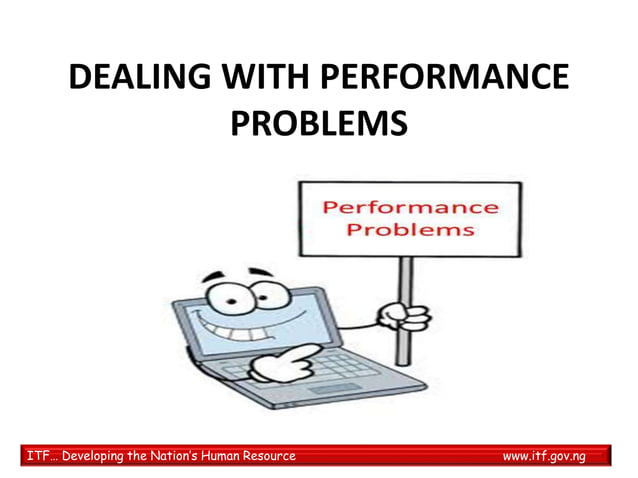 DEALING WITH PERFORMANCE PROBLEMS

Performance Problems

ITF… Developing the Nation's Human Resource www.itf.gov.ng